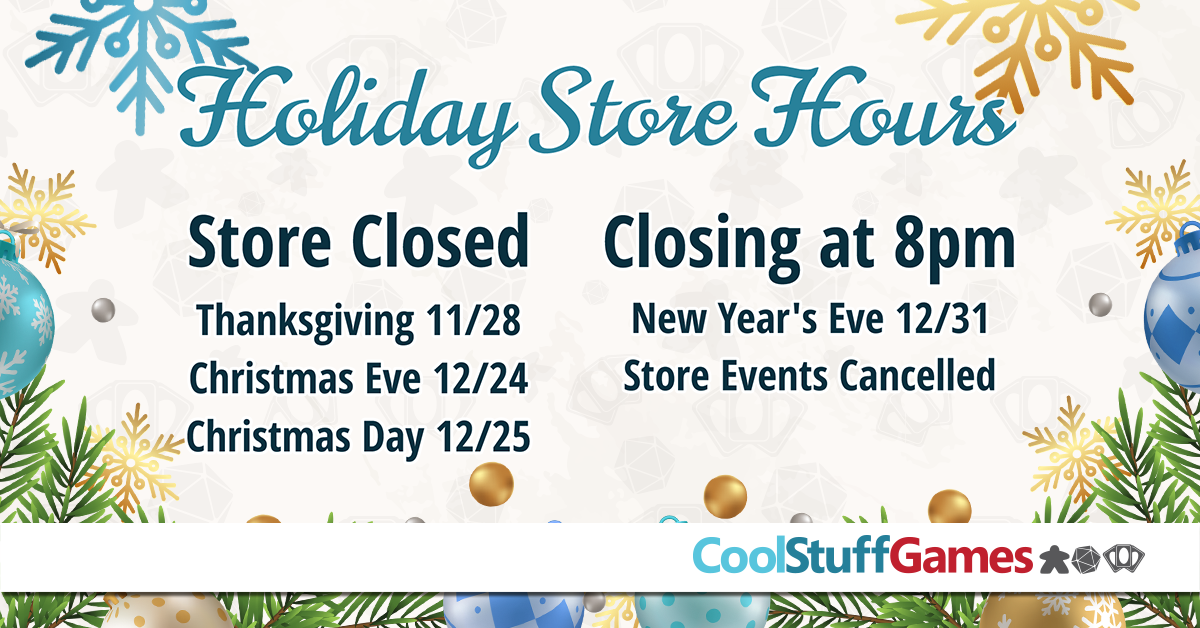 Holiday Store Hours

Store Closed

Thanksgiving 11/28
Christmas Eve 12/24
Christmas Day 12/25

Closing at 8pm

New Year's Eve 12/31
Store Events Cancelled

CoolStuffGames